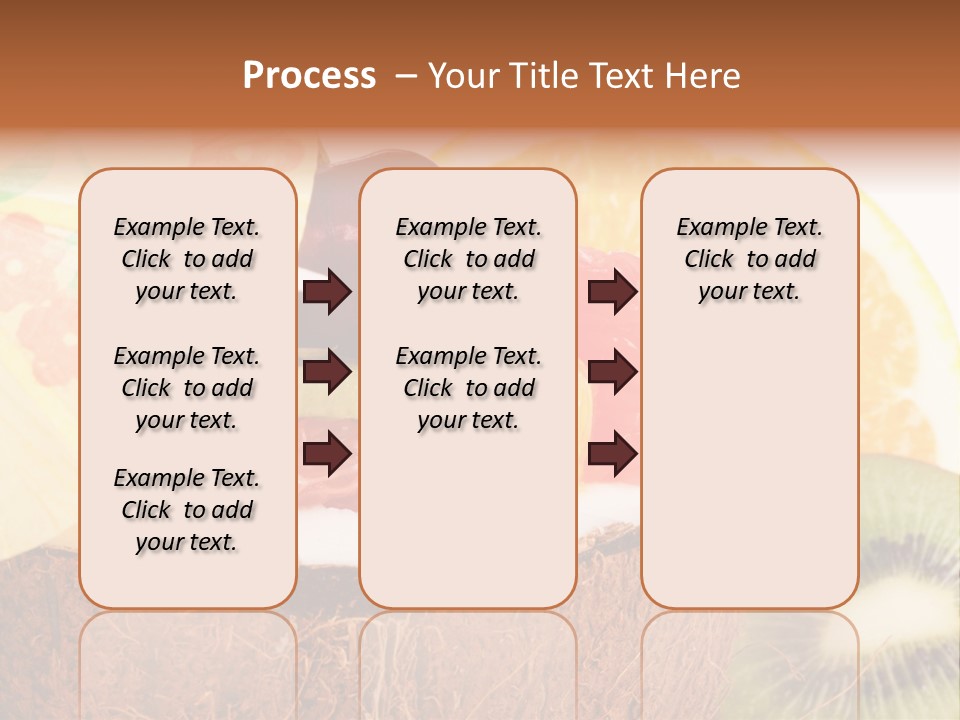 Process – Your Title Text Here

Example Text. Click to add your text.

Example Text. Click to add your text.

Example Text. Click to add your text.

Example Text. Click to add your text.

Example Text. Click to add your text.

Example Text. Click to add your text.